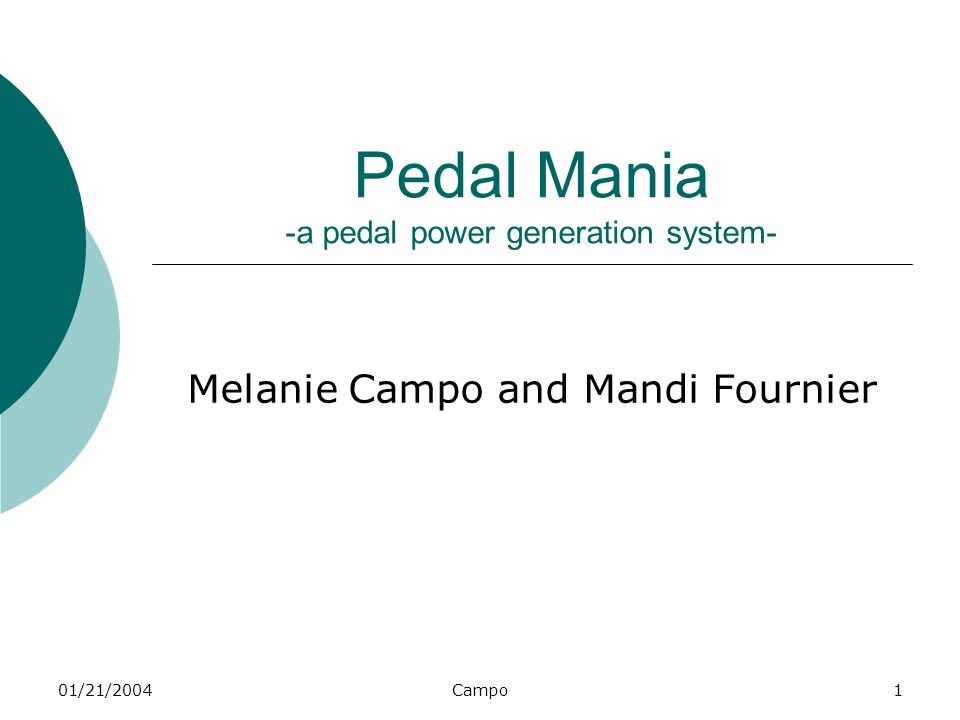 Pedal Mania
-a pedal power generation system-

Melanie Campo and Mandi Fournier

01/21/2004 Campo 1